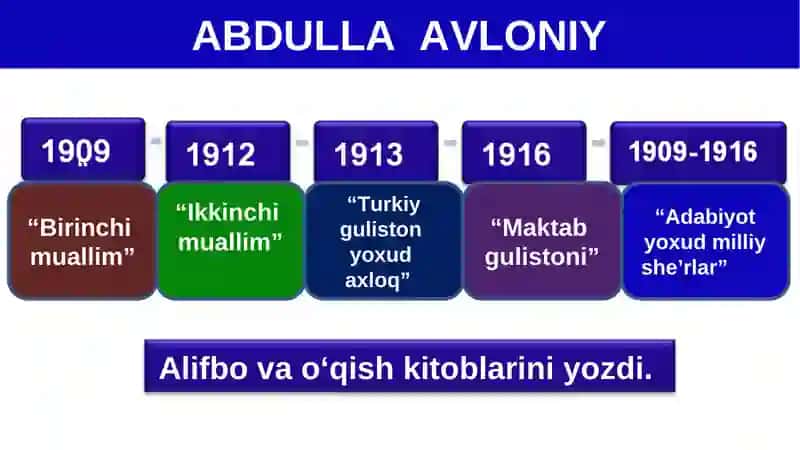 ABDULLA AVLONIY

1909

“Birinchi muallim”

1912

“Ikkinchi muallim”

1913

“Turkiy guliston yoxud axloq”

1916

“Maktab gulistoni”

1909-1916

“Adabiyot yoxud milliy she’rlar”

Alifbo va o‘qish kitoblarini yozdi.